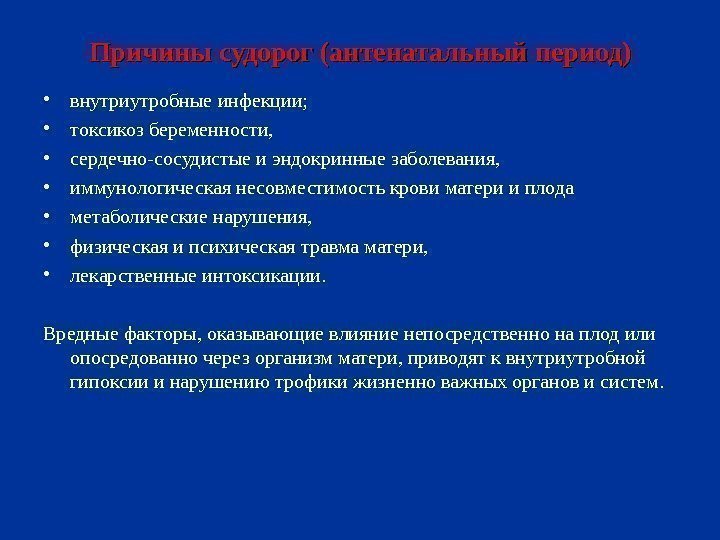 Причины судорог (антенатальный период)

• внутриутробные инфекции;
• токсикоз беременности,
• сердечно-сосудистые и эндокринные заболевания,
• иммунологическая несовместимость крови матери и плода
• метаболические нарушения,
• физическая и психическая травма матери,
• лекарственные интоксикации.

Вредные факторы, оказывающие влияние непосредственно на плод или опосредованно через организм матери, приводят к внутриутробной гипоксии и нарушению трофики жизненно важных органов и систем.